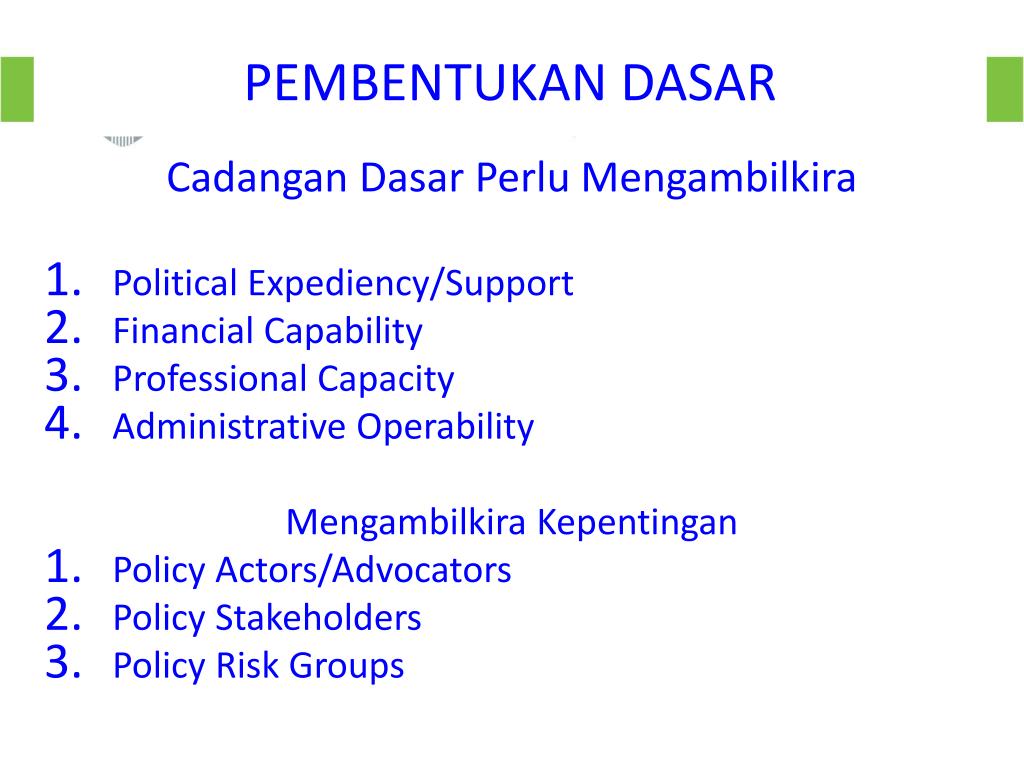 PEMBENTUKAN DASAR

Cadangan Dasar Perlu Mengambilkira

1. Political Expediency/Support
2. Financial Capability
3. Professional Capacity
4. Administrative Operability

Mengambilkira Kepentingan
1. Policy Actors/Advocators
2. Policy Stakeholders
3. Policy Risk Groups